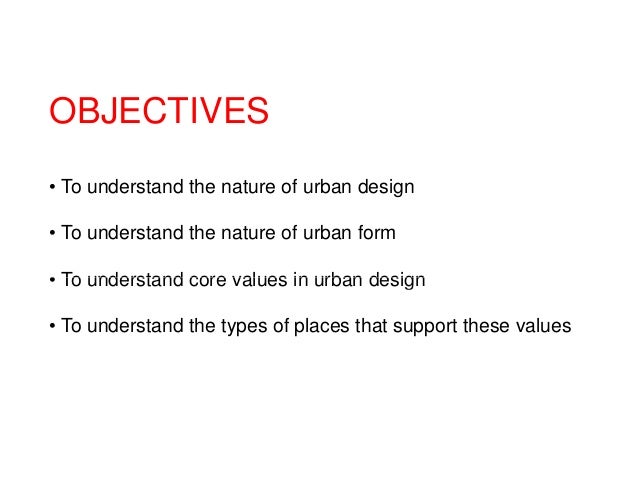 OBJECTIVES

• To understand the nature of urban design

• To understand the nature of urban form

• To understand core values in urban design

• To understand the types of places that support these values